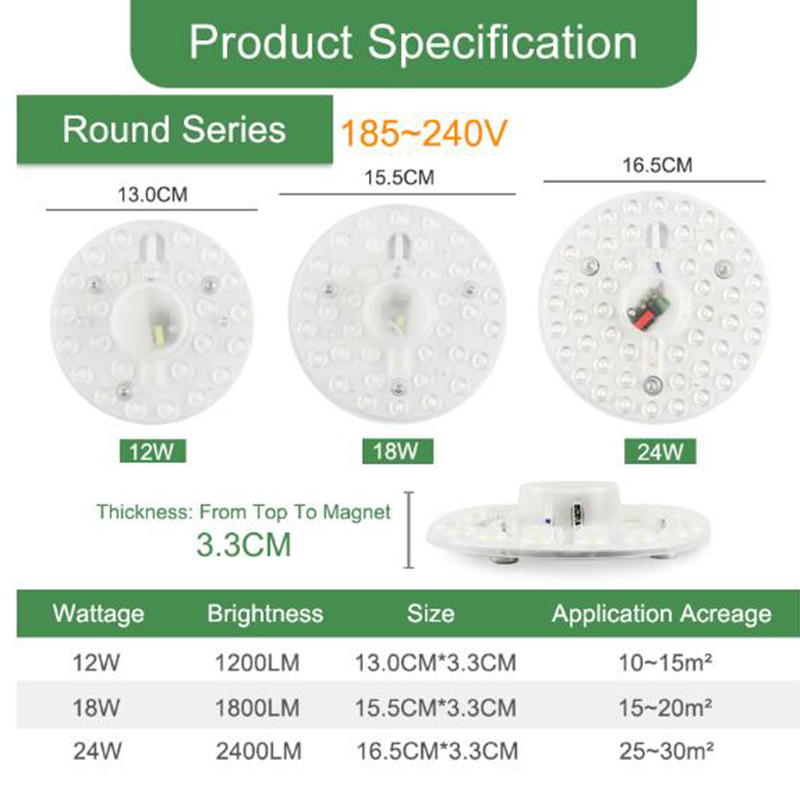 Product Specification

Round Series 185~240V

13.0CM
15.5CM
16.5CM

12W
18W
24W

Thickness: From Top To Magnet
3.3CM

| Wattage | Brightness | Size | Application Acreage |
|---|---|---|---|
| 12W | 1200LM | 13.0CM*3.3CM | 10~15m² |
| 18W | 1800LM | 15.5CM*3.3CM | 15~20m² |
| 24W | 2400LM | 16.5CM*3.3CM | 25~30m² |